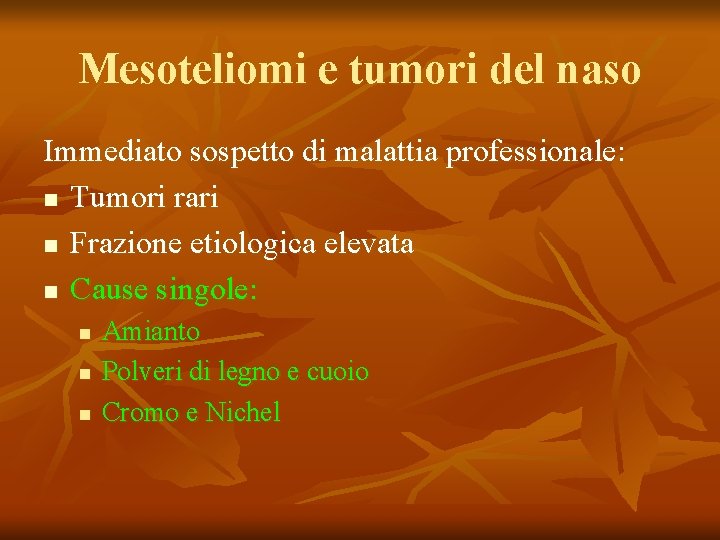 Mesoteliomi e tumori del naso

Immediato sospetto di malattia professionale:

- Tumori rari
- Frazione etiologica elevata
- Cause singole:
  - Amianto
  - Polveri di legno e cuoio
  - Cromo e Nichel